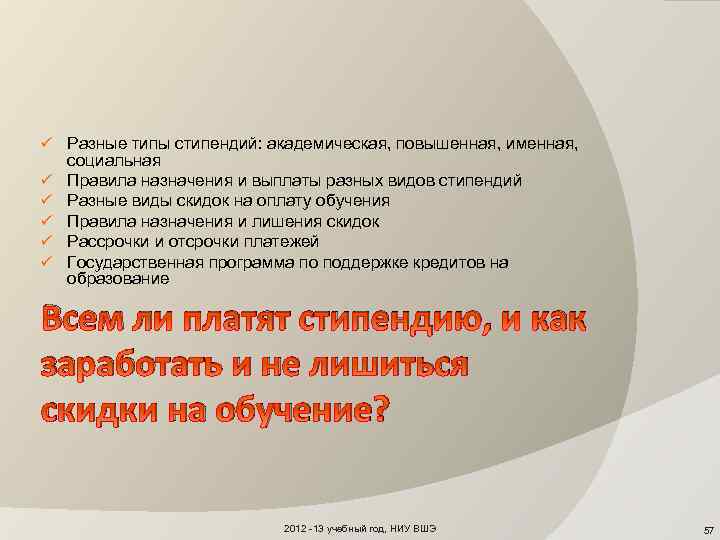 ✓ Разные типы стипендий: академическая, повышенная, именная, социальная
✓ Правила назначения и выплаты разных видов стипендий
✓ Разные виды скидок на оплату обучения
✓ Правила назначения и лишения скидок
✓ Рассрочки и отсрочки платежей
✓ Государственная программа по поддержке кредитов на образование

Всем ли платят стипендию, и как заработать и не лишиться скидки на обучение?

2012 - 13 учебный год, НИУ ВШЭ

57